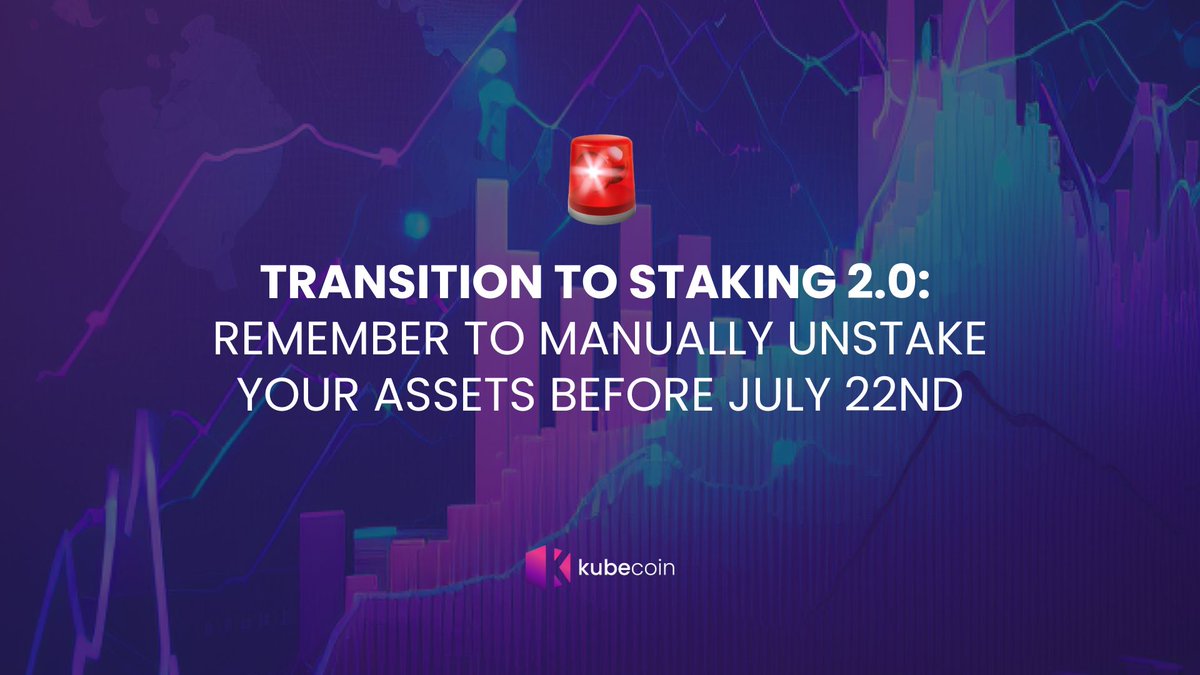 TRANSITION TO STAKING 2.0:
REMEMBER TO MANUALLY UNSTAKE YOUR ASSETS BEFORE JULY 22ND

kubecoin